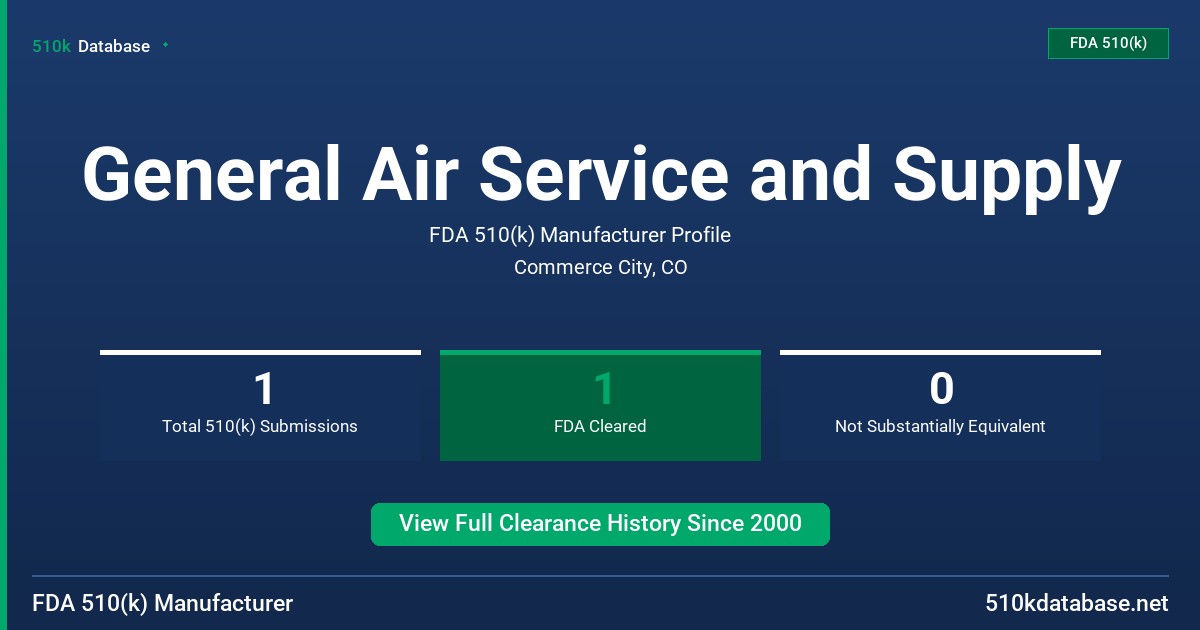 510k Database

FDA 510(k)

General Air Service and Supply

FDA 510(k) Manufacturer Profile

Commerce City, CO

1
Total 510(k) Submissions

1
FDA Cleared

0
Not Substantially Equivalent

View Full Clearance History Since 2000

FDA 510(k) Manufacturer

510kdatabase.net